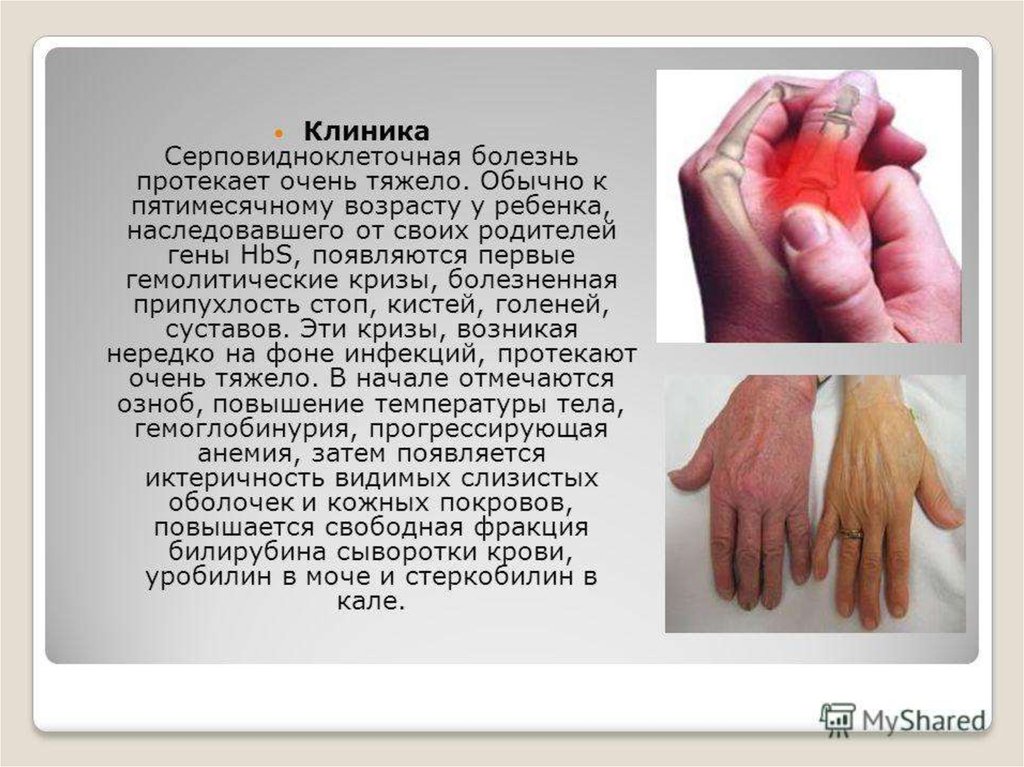 Клиника
Серповидноклеточная болезнь протекает очень тяжело. Обычно к пятимесячному возрасту у ребенка, наследовавшего от своих родителей гены HbS, появляются первые гемолитические кризы, болезненная припухлость стоп, кистей, голеней, суставов. Эти кризы, возникая нередко на фоне инфекций, протекают очень тяжело. В начале отмечаются озноб, повышение температуры тела, гемоглобинурия, прогрессирующая анемия, затем появляется иктеричность видимых слизистых оболочек и кожных покровов, повышается свободная фракция билирубина сыворотки крови, уробилин в моче и стеркобилин в кале.

MyShared